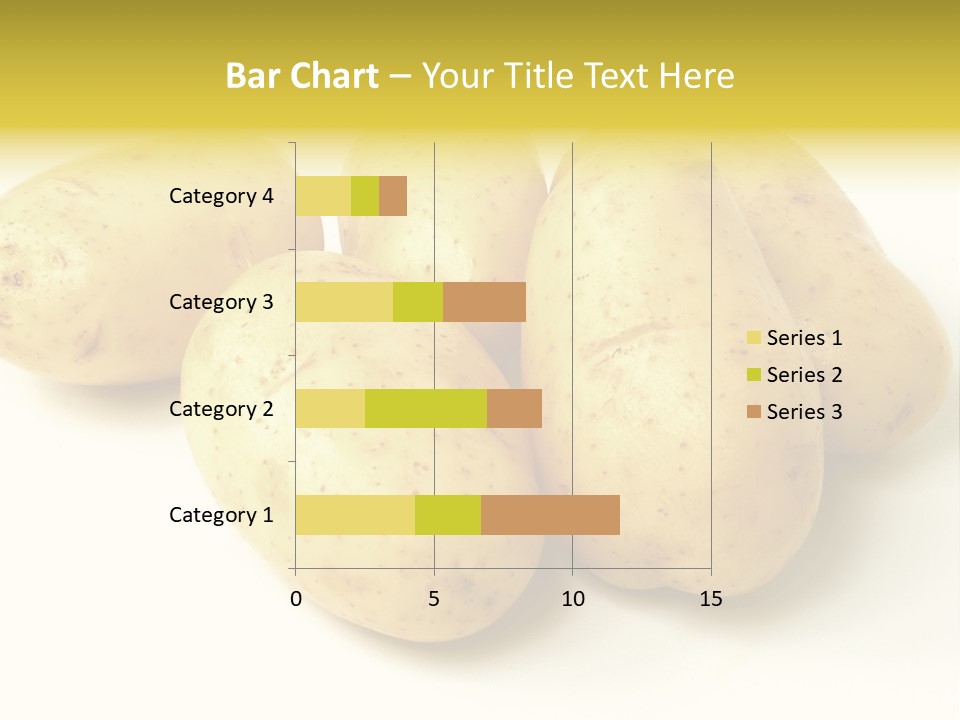 Bar Chart – Your Title Text Here

Category 4
Category 3
Category 2
Category 1

0
5
10
15

Series 1
Series 2
Series 3